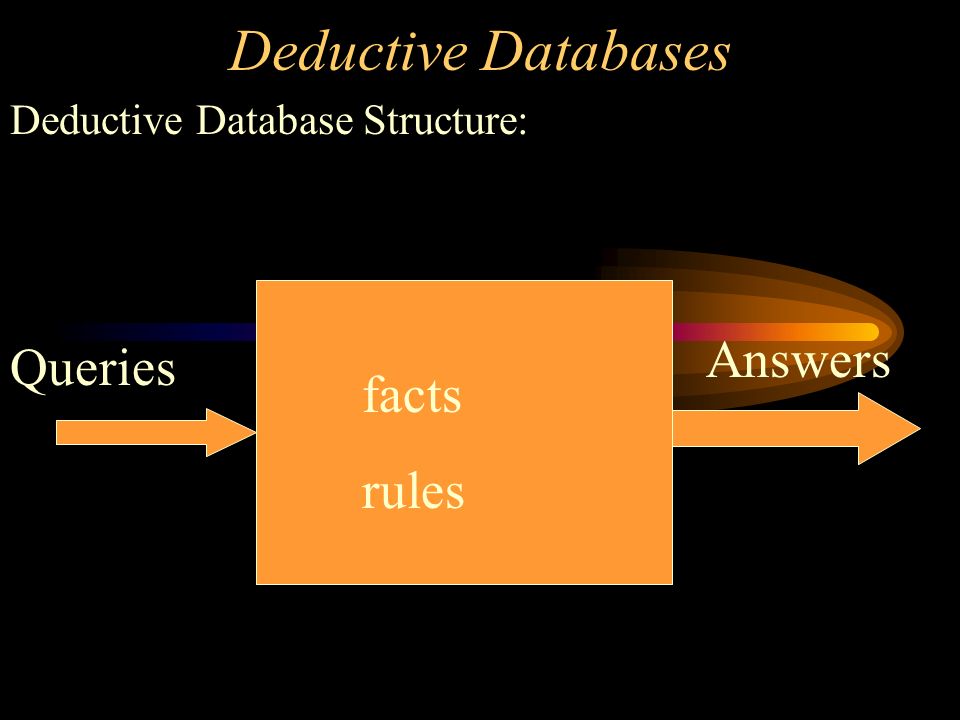 Deductive Databases

Deductive Database Structure:

Queries

facts

rules

Answers